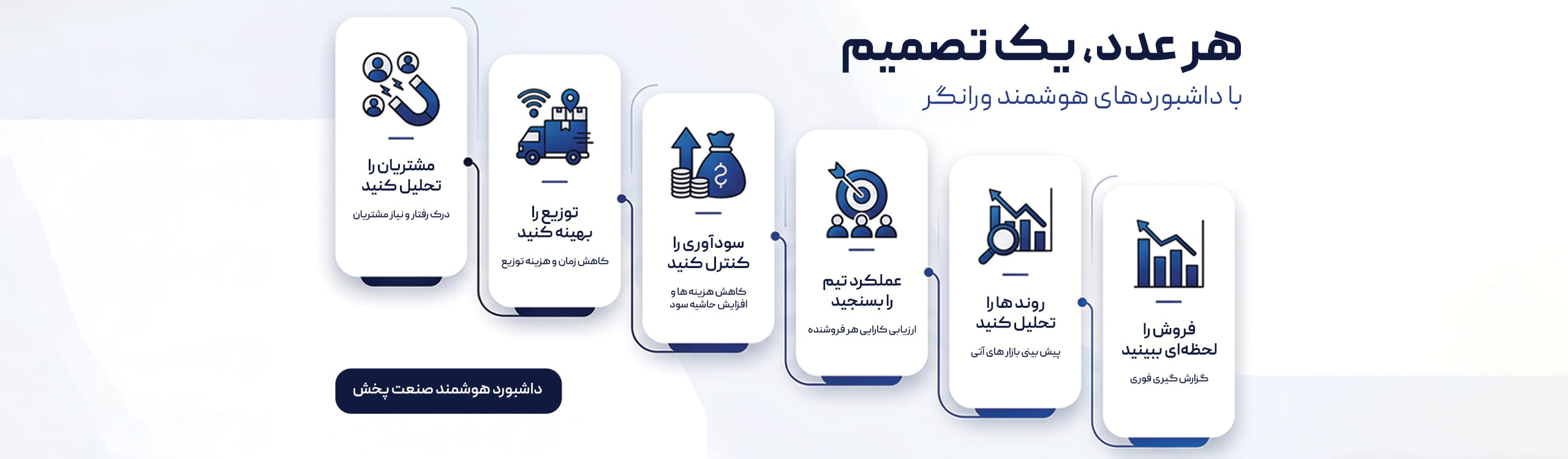 هر عدد، یک تصمیم
با داشبوردهای هوشمند ورانگر

فروش را لحظه‌ای ببینید
گزارش گیری فوری

روند ها را تحلیل کنید
پیش بینی بازار های آتی

عملکرد تیم را بسنجید
ارزیابی کارایی هر فروشنده

سودآوری را کنترل کنید
کاهش هزینه ها و افزایش حاشیه سود

توزیع را بهینه کنید
کاهش زمان و هزینه توزیع

مشتریان را تحلیل کنید
درک رفتار و نیاز مشتریان

داشبورد هوشمند صنعت پخش